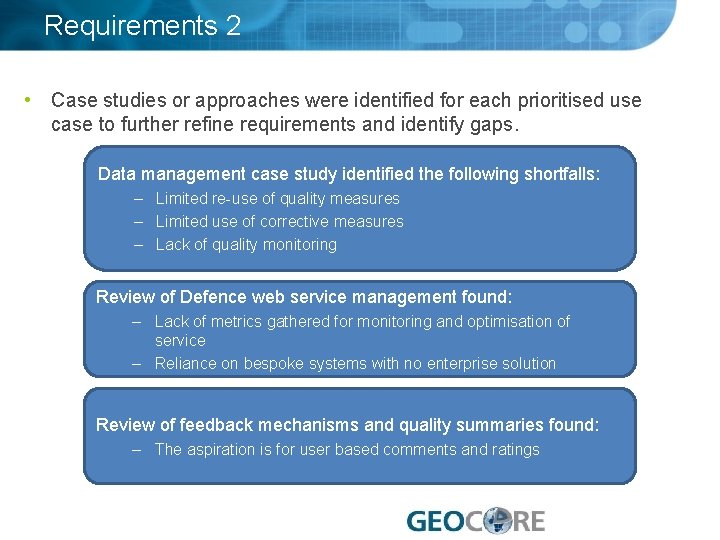 Requirements 2

• Case studies or approaches were identified for each prioritised use case to further refine requirements and identify gaps.

Data management case study identified the following shortfalls:
– Limited re-use of quality measures
– Limited use of corrective measures
– Lack of quality monitoring

Review of Defence web service management found:
– Lack of metrics gathered for monitoring and optimisation of service
– Reliance on bespoke systems with no enterprise solution

Review of feedback mechanisms and quality summaries found:
– The aspiration is for user based comments and ratings

GEOCORE